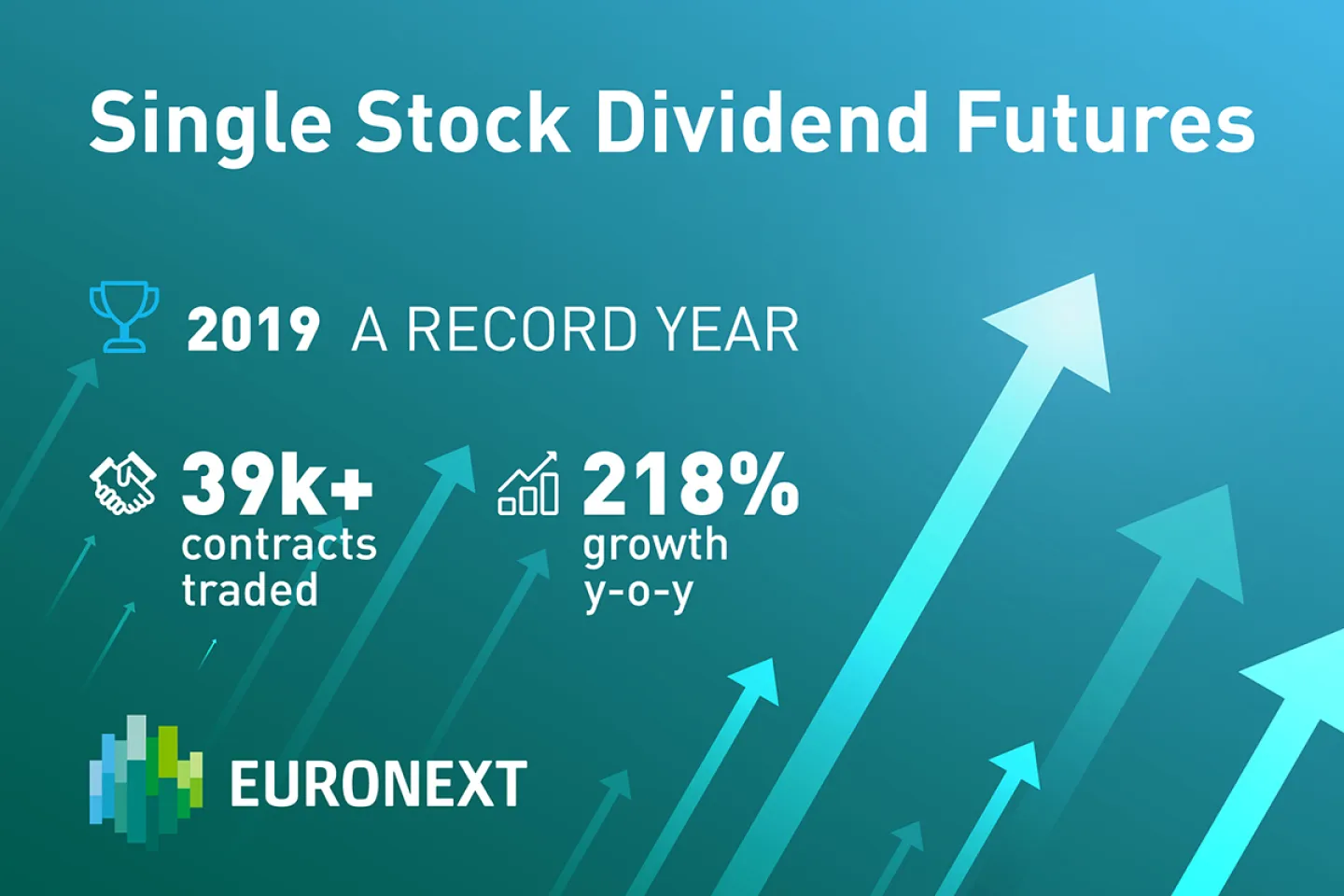 Single Stock Dividend Futures

2019 A RECORD YEAR

39k+ contracts traded

218% growth y-o-y

EURONEXT